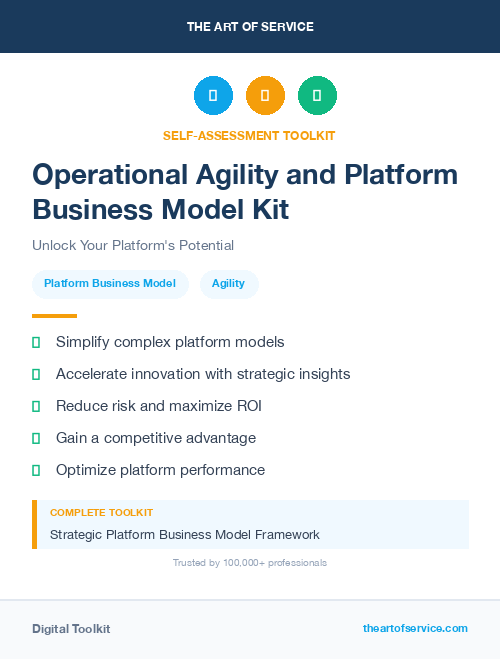 THE ART OF SERVICE

SELF-ASSESSMENT TOOLKIT

Operational Agility and Platform Business Model Kit

Unlock Your Platform's Potential

Platform Business Model

Agility

Simplify complex platform models

Accelerate innovation with strategic insights

Reduce risk and maximize ROI

Gain a competitive advantage

Optimize platform performance

COMPLETE TOOLKIT

Strategic Platform Business Model Framework

Trusted by 100,000+ professionals

Digital Toolkit

theartofservice.com